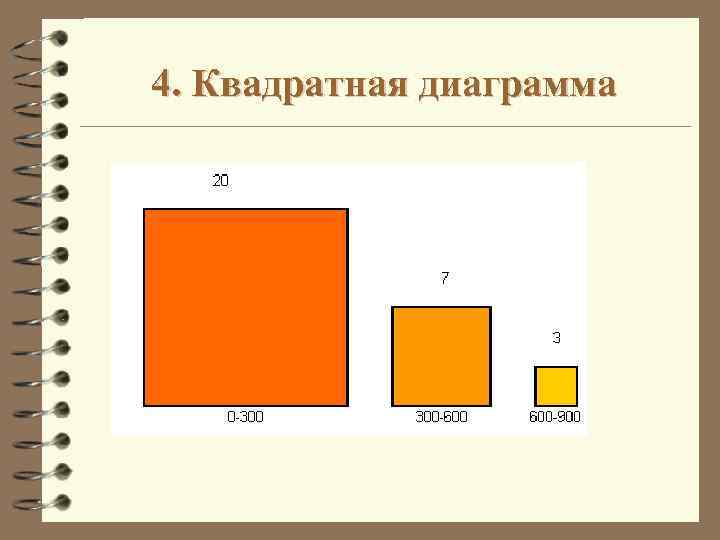 4. Квадратная диаграмма

20

7

3

0-300

300-600

600-900